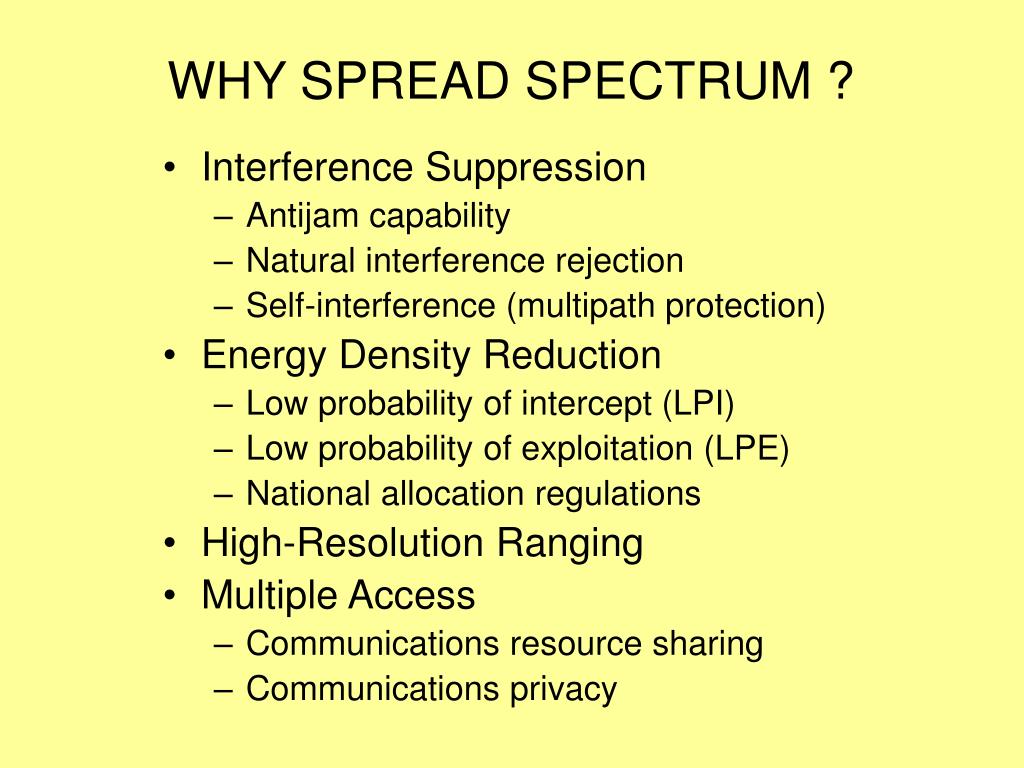 WHY SPREAD SPECTRUM ?

• Interference Suppression
– Antijam capability
– Natural interference rejection
– Self-interference (multipath protection)
• Energy Density Reduction
– Low probability of intercept (LPI)
– Low probability of exploitation (LPE)
– National allocation regulations
• High-Resolution Ranging
• Multiple Access
– Communications resource sharing
– Communications privacy